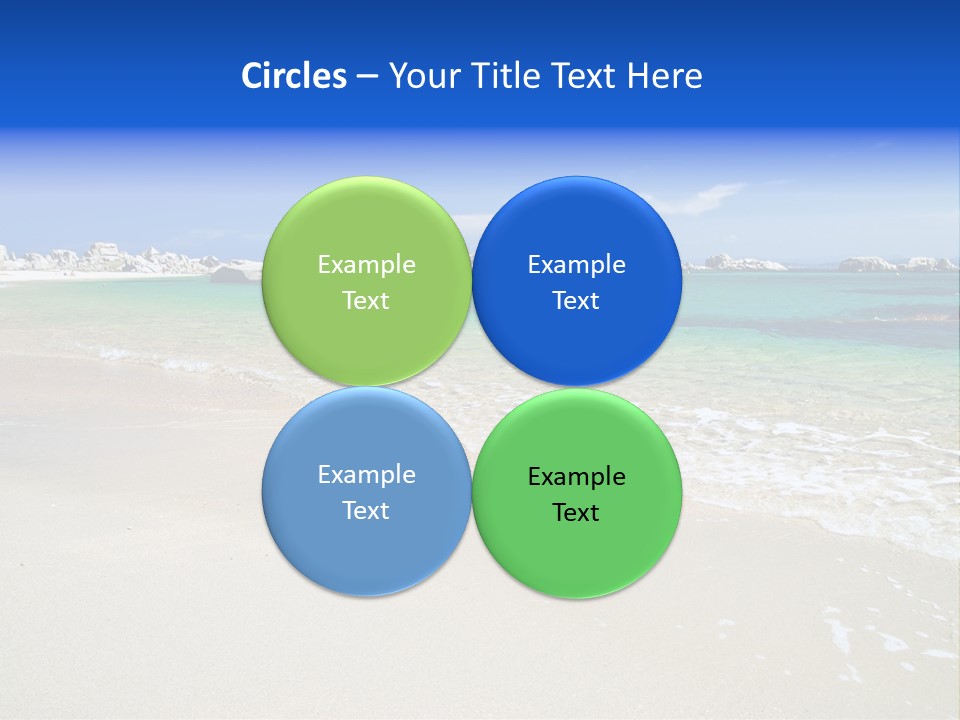 Circles – Your Title Text Here

Example Text

Example Text

Example Text

Example Text